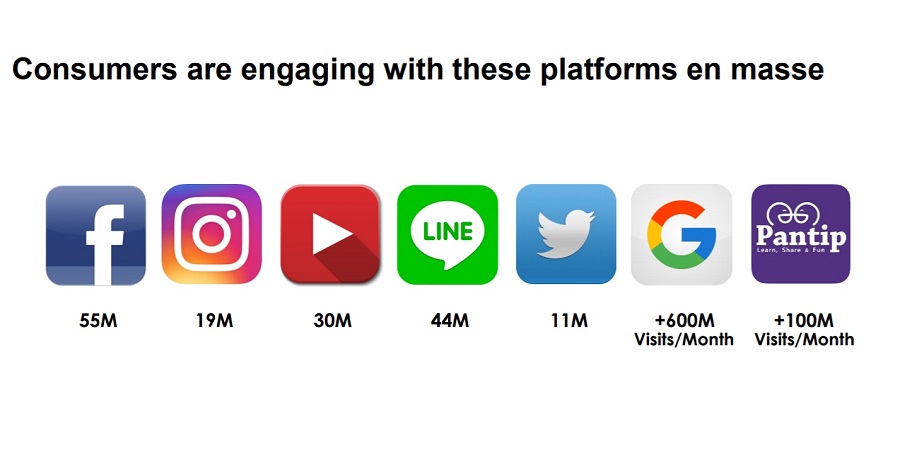 Consumers are engaging with these platforms en masse

f

LINE

G

Pantip
Learn, Share & Fun

55M

19M

30M

44M

11M

+600M
Visits/Month

+100M
Visits/Month